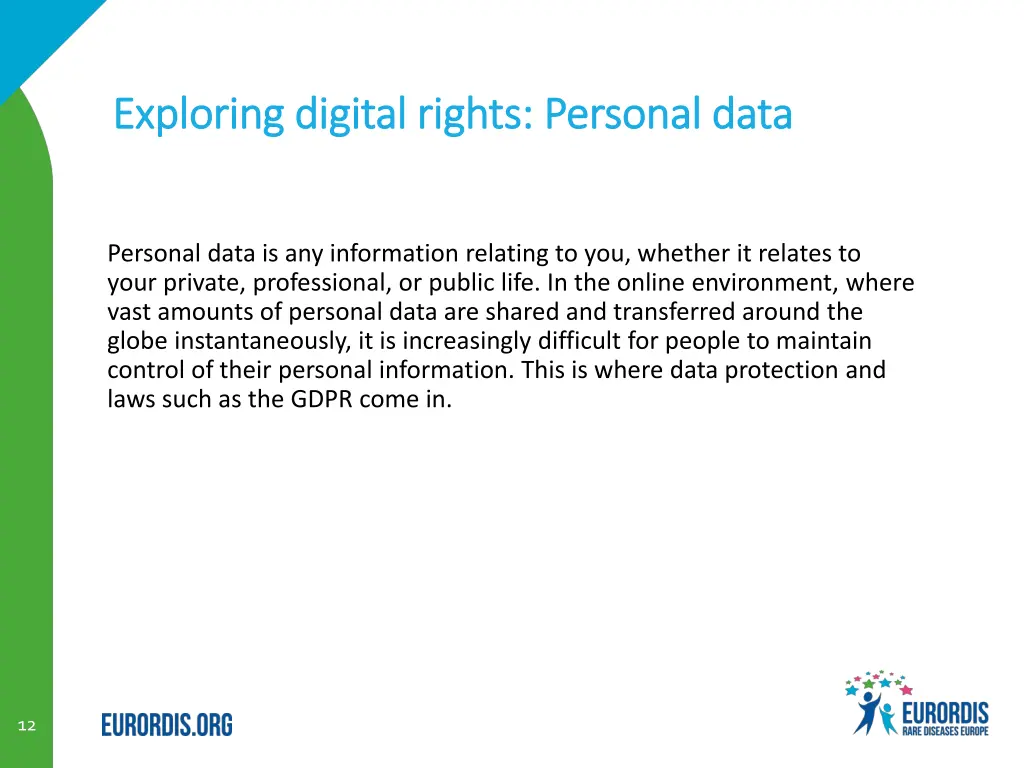 Exploring digital rights: Personal data

Personal data is any information relating to you, whether it relates to your private, professional, or public life. In the online environment, where vast amounts of personal data are shared and transferred around the globe instantaneously, it is increasingly difficult for people to maintain control of their personal information. This is where data protection and laws such as the GDPR come in.

12

EURORDIS.ORG

EURORDIS
RARE DISEASES EUROPE